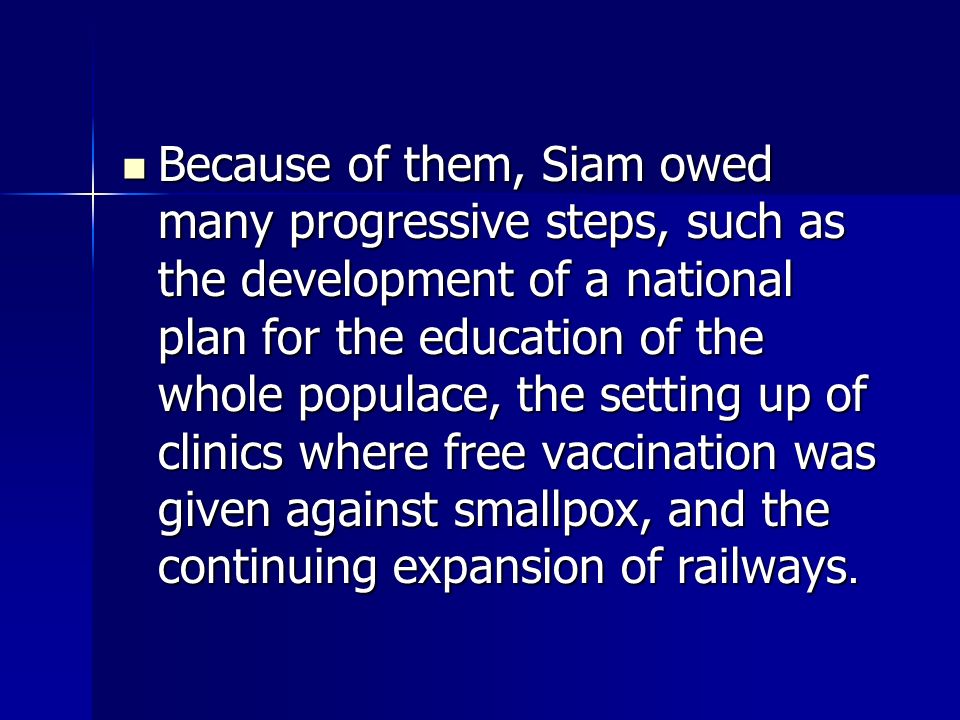 Because of them, Siam owed many progressive steps, such as the development of a national plan for the education of the whole populace, the setting up of clinics where free vaccination was given against smallpox, and the continuing expansion of railways.